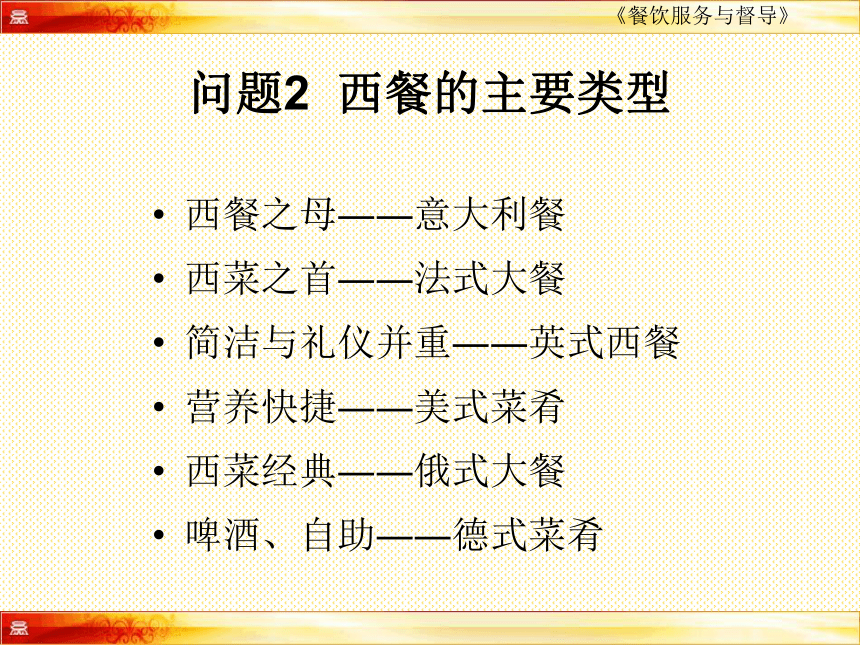 《餐饮服务与督导》

问题2 西餐的主要类型

• 西餐之母——意大利餐
• 西菜之首——法式大餐
• 简洁与礼仪并重——英式西餐
• 营养快捷——美式菜肴
• 西菜经典——俄式大餐
• 啤酒、自助——德式菜肴